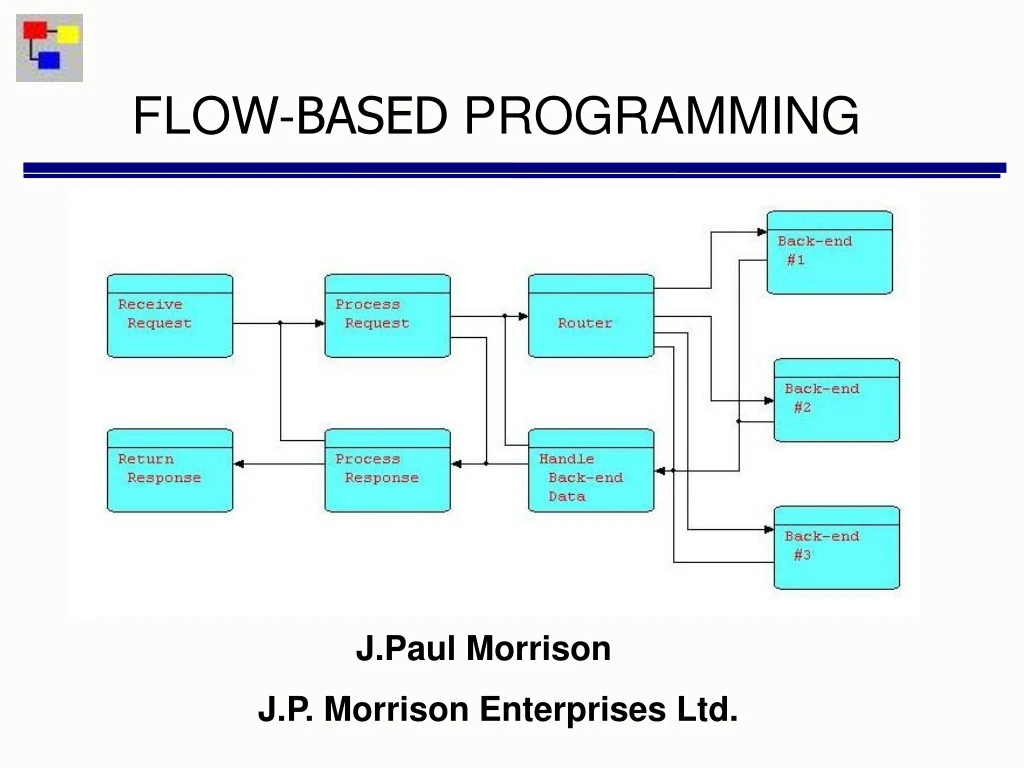 FLOW-BASED PROGRAMMING

Receive Request

Process Request

Router

Back-end #1

Back-end #2

Back-end #3

Return Response

Process Response

Handle Back-end Data

J.Paul Morrison

J.P. Morrison Enterprises Ltd.